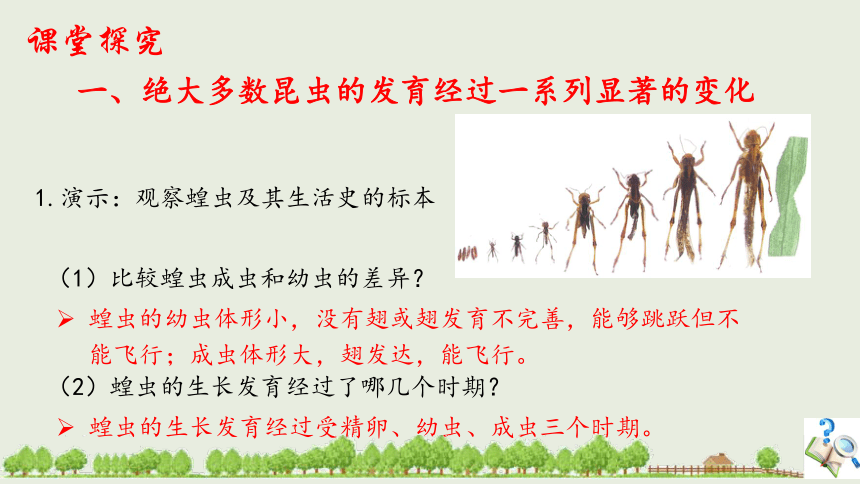 课堂探究

一、绝大多数昆虫的发育经过一系列显著的变化

1. 演示：观察蝗虫及其生活史的标本

（1）比较蝗虫成虫和幼虫的差异？

➢ 蝗虫的幼虫体形小，没有翅或翅发育不完善，能够跳跃但不能飞行；成虫体形大，翅发达，能飞行。

（2）蝗虫的生长发育经过了哪几个时期？

➢ 蝗虫的生长发育经过受精卵、幼虫、成虫三个时期。